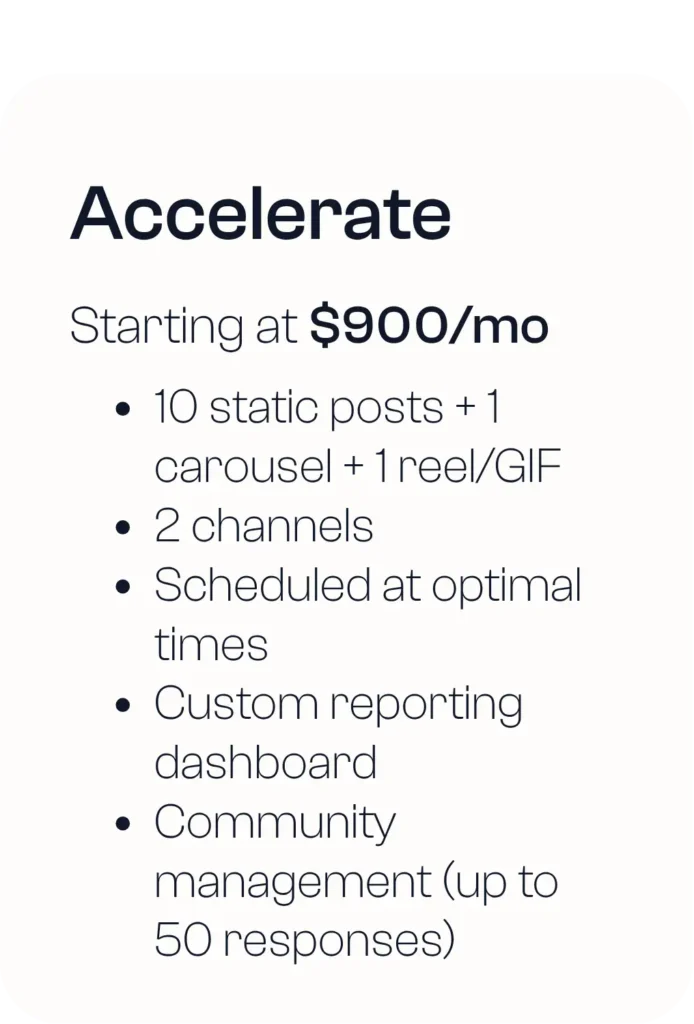 Accelerate

Starting at $900/mo

• 10 static posts + 1 carousel + 1 reel/GIF
• 2 channels
• Scheduled at optimal times
• Custom reporting dashboard
• Community management (up to 50 responses)